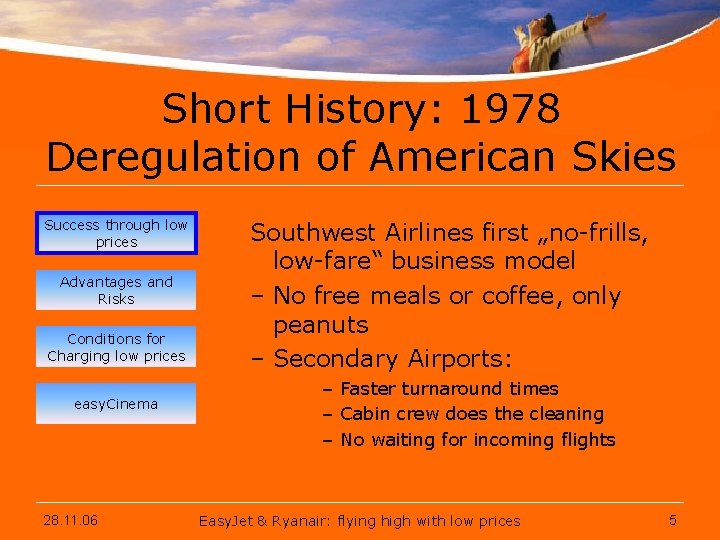 Short History: 1978
Deregulation of American Skies

Success through low prices

Advantages and Risks

Conditions for Charging low prices

easyCinema

Southwest Airlines first „no-frills, low-fare“ business model

– No free meals or coffee, only peanuts

– Secondary Airports:

– Faster turnaround times

– Cabin crew does the cleaning

– No waiting for incoming flights

28.11.06

EasyJet & Ryanair: flying high with low prices

5